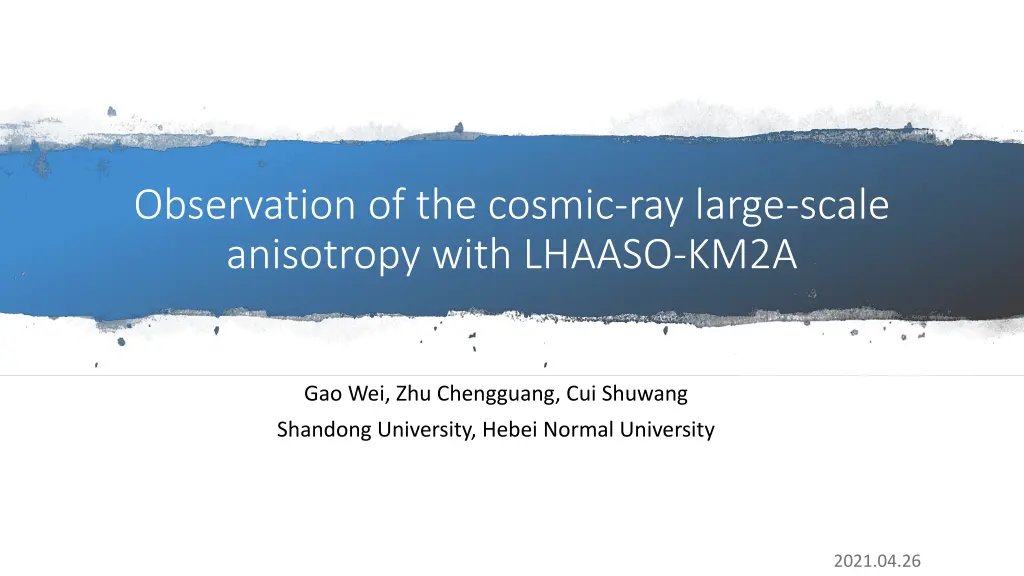 Observation of the cosmic-ray large-scale anisotropy with LHAASO-KM2A

Gao Wei, Zhu Chengguang, Cui Shuwang
Shandong University, Hebei Normal University

2021.04.26